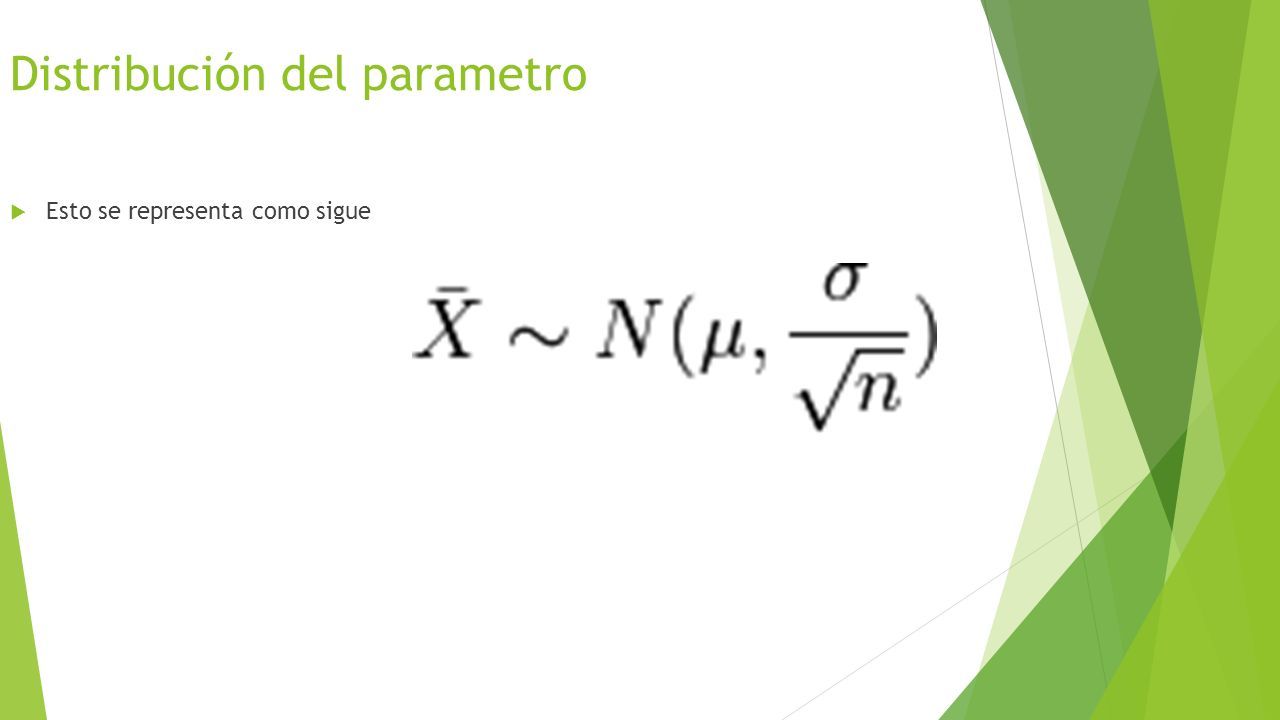 Distribución del parametro

Esto se representa como sigue

$\bar{X} \sim N(\mu, \frac{\sigma}{\sqrt{n}})$